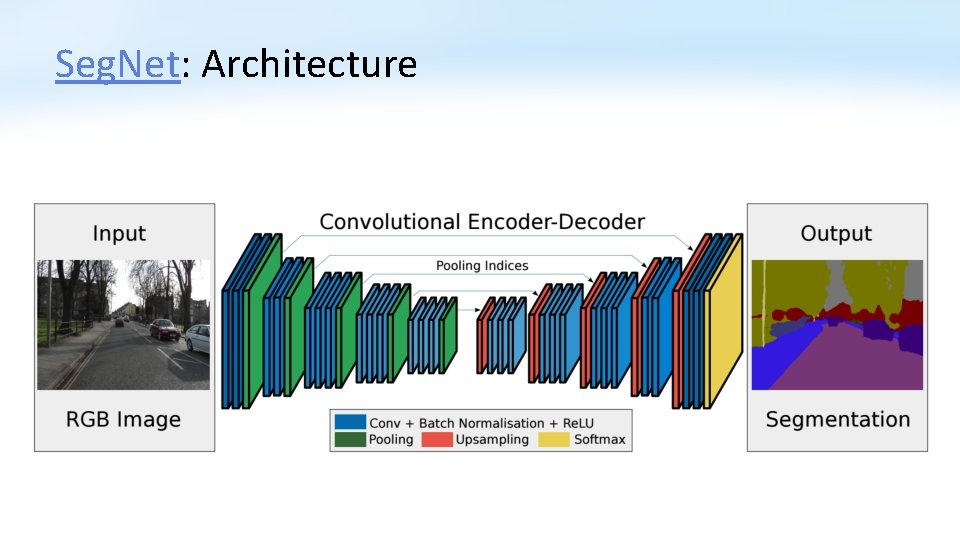 SegNet: Architecture

Input

RGB Image

Convolutional Encoder-Decoder

Pooling Indices

Conv + Batch Normalisation + ReLU
Pooling
Upsampling
Softmax

Output

Segmentation